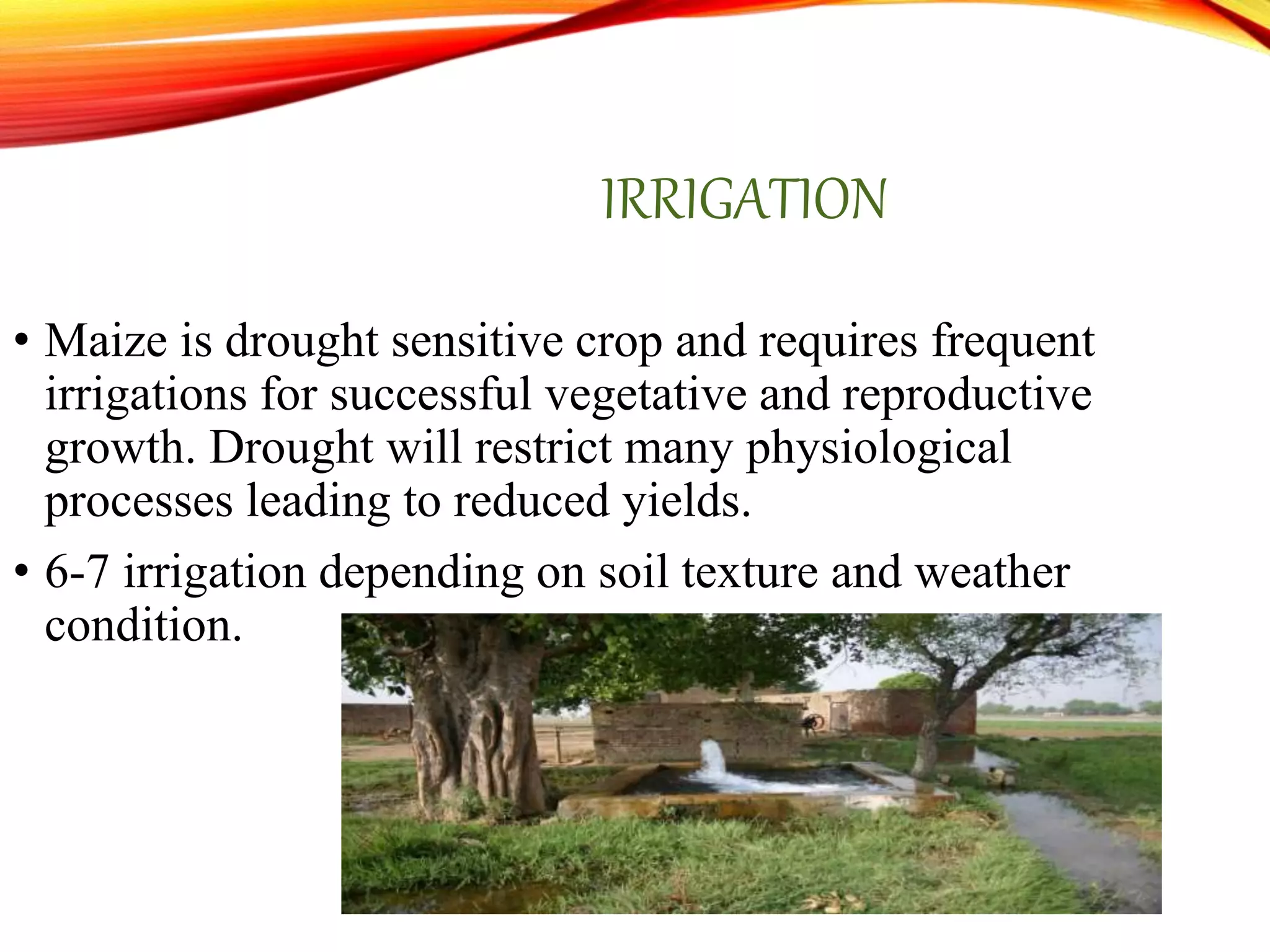 IRRIGATION

• Maize is drought sensitive crop and requires frequent irrigations for successful vegetative and reproductive growth. Drought will restrict many physiological processes leading to reduced yields.

• 6-7 irrigation depending on soil texture and weather condition.